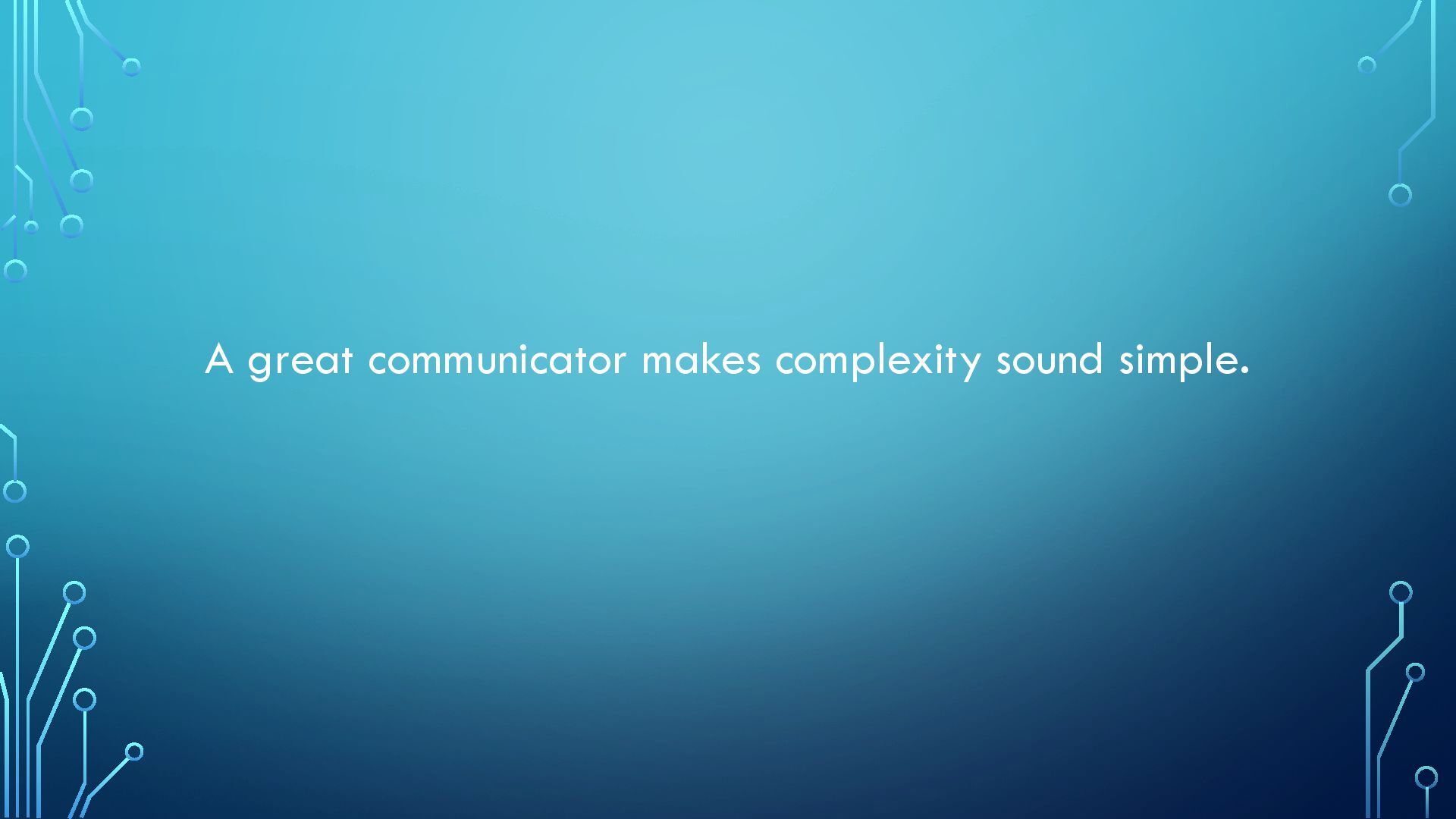 A great communicator makes complexity sound simple.